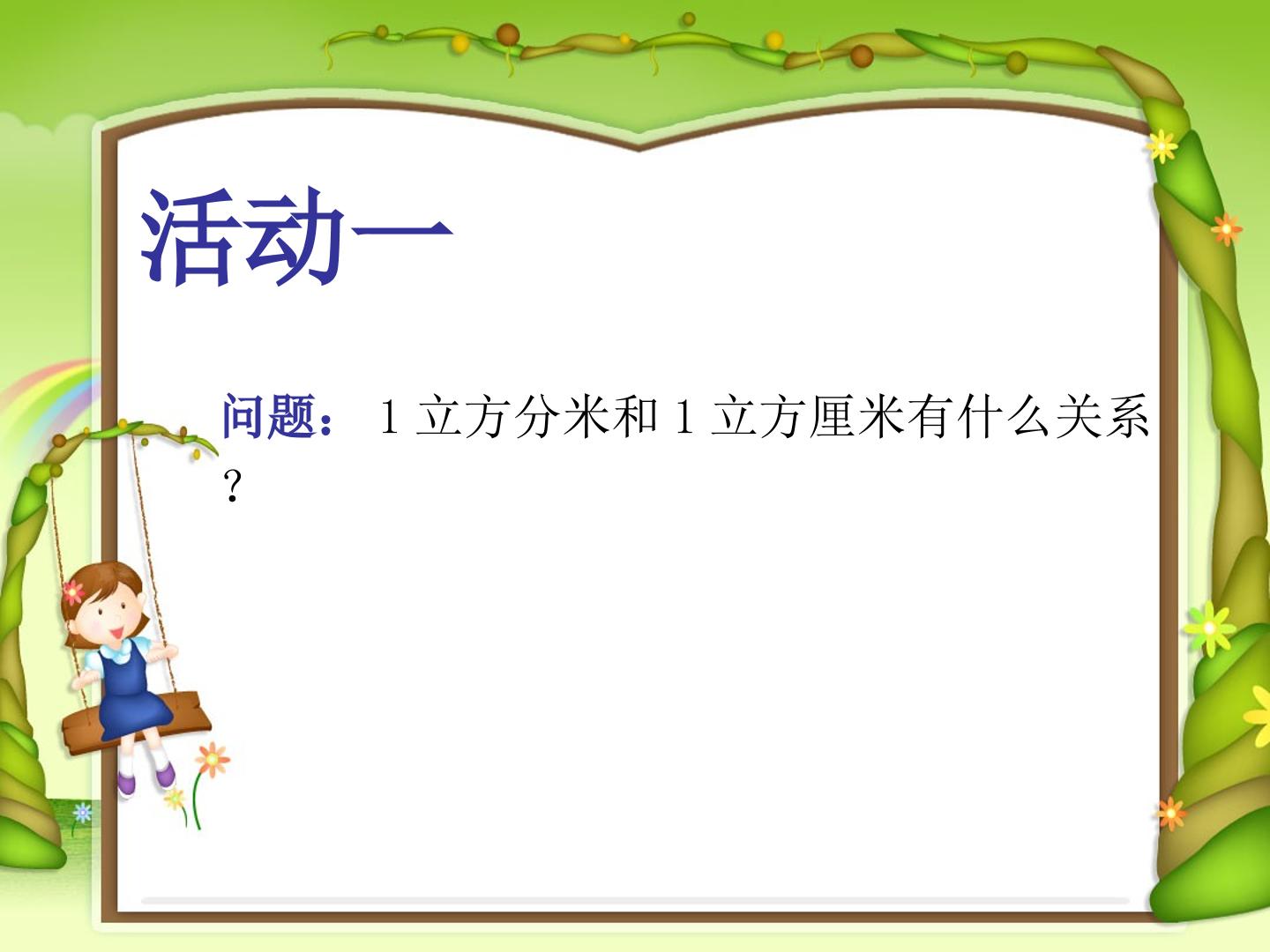 活动一

问题：1立方分米和1立方厘米有什么关系？